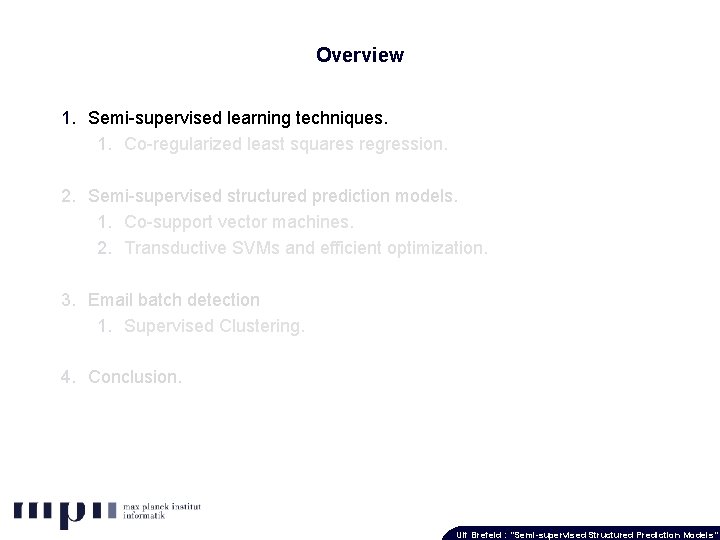 Overview

1. Semi-supervised learning techniques.
   1. Co-regularized least squares regression.

2. Semi-supervised structured prediction models.
   1. Co-support vector machines.
   2. Transductive SVMs and efficient optimization.

3. Email batch detection
   1. Supervised Clustering.

4. Conclusion.

mpi max planck institut informatik

Ulf Brefeld : "Semi-supervised Structured Prediction Models"